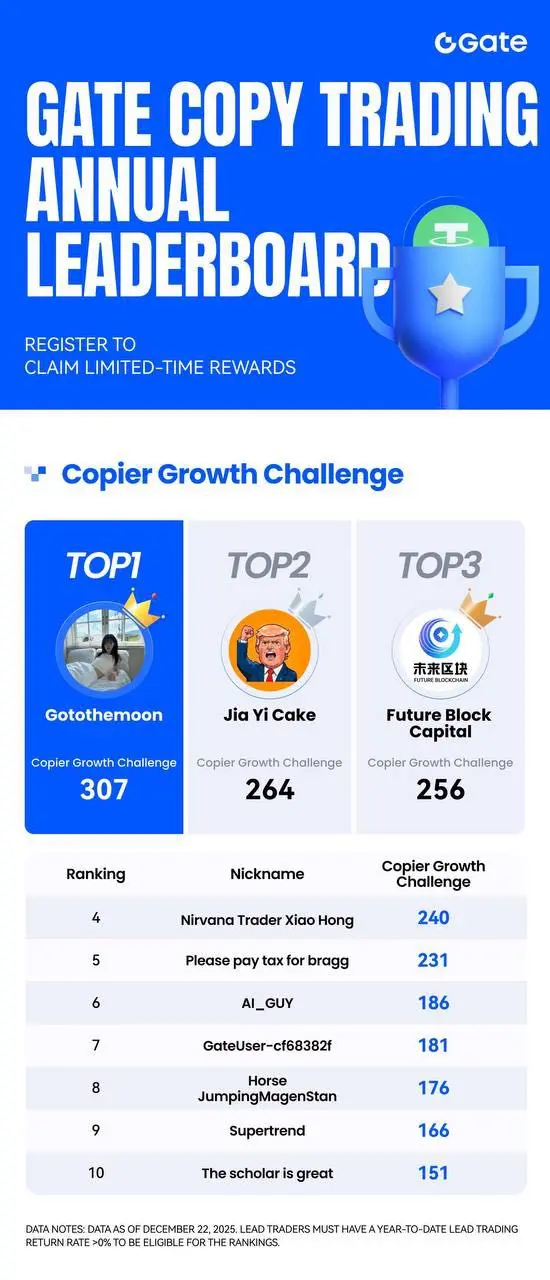 Gate

GATE COPY TRADING ANNUAL LEADERBOARD

REGISTER TO CLAIM LIMITED-TIME REWARDS

Copier Growth Challenge

TOP1
Gotothemoon
Copier Growth Challenge
307

TOP2
Jia Yi Cake
Copier Growth Challenge
264

TOP3
未来区块
FUTURE BLOCKCHAIN
Future Block Capital
Copier Growth Challenge
256

| Ranking | Nickname | Copier Growth Challenge |
|---|---|---|
| 4 | Nirvana Trader Xiao Hong | 240 |
| 5 | Please pay tax for bragg | 231 |
| 6 | AI_GUY | 186 |
| 7 | GateUser-cf68382f | 181 |
| 8 | Horse JumpingMagenStan | 176 |
| 9 | Supertrend | 166 |
| 10 | The scholar is great | 151 |

DATA NOTES: DATA AS OF DECEMBER 22, 2025. LEAD TRADERS MUST HAVE A YEAR-TO-DATE LEAD TRADING RETURN RATE >0% TO BE ELIGIBLE FOR THE RANKINGS.